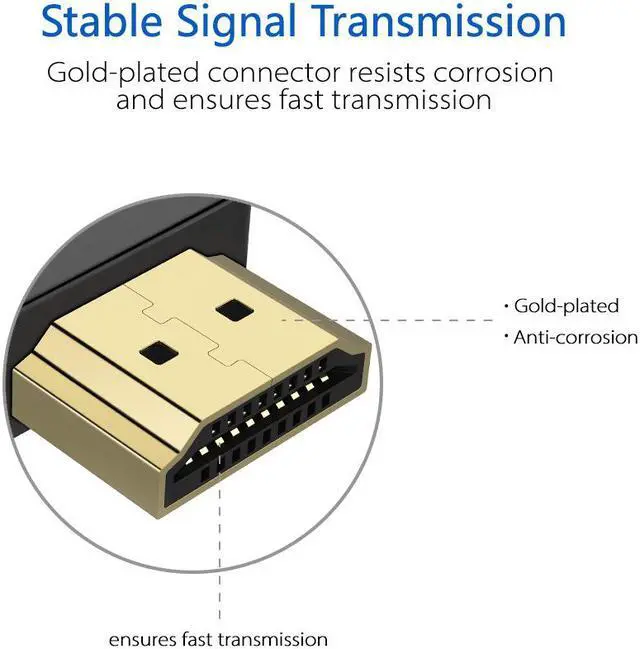 Stable Signal Transmission

Gold-plated connector resists corrosion and ensures fast transmission

· Gold-plated
· Anti-corrosion

ensures fast transmission